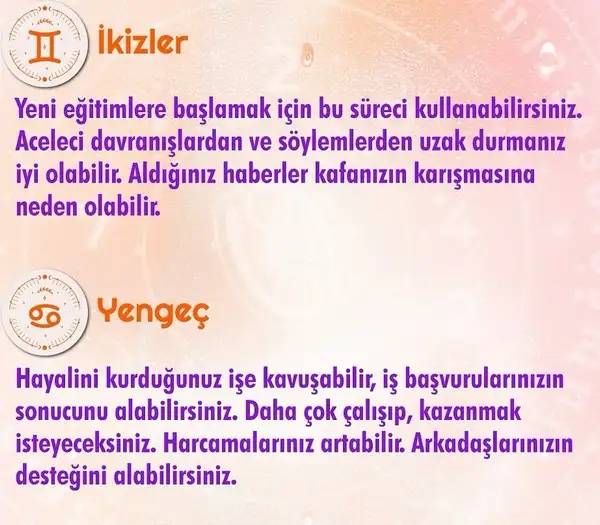 İkizler

Yeni eğitimlere başlamak için bu süreci kullanabilirsiniz. Aceleci davranışlardan ve söylemlerden uzak durmanız iyi olabilir. Aldığınız haberler kafanızın karışmasına neden olabilir.

Yengeç

Hayalini kurduğunuz işe kavuşabilir, iş başvurularınızın sonucunu alabilirsiniz. Daha çok çalışıp, kazanmak isteyeceksiniz. Harcamalarınız artabilir. Arkadaşlarınızın desteğini alabilirsiniz.